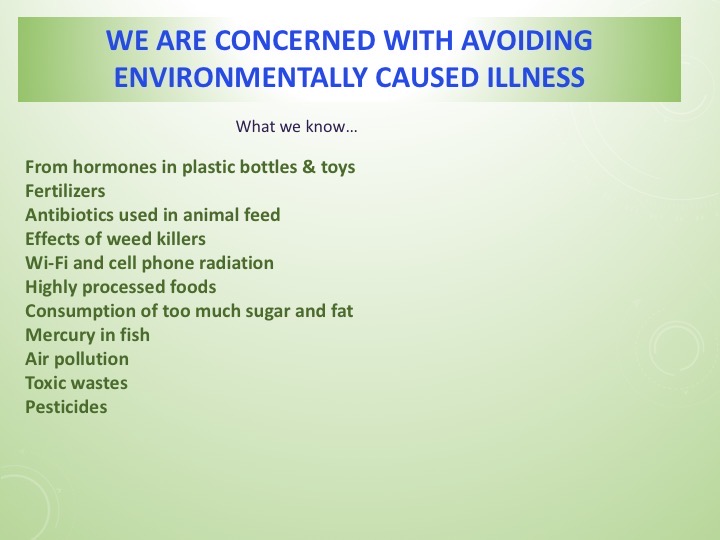 WE ARE CONCERNED WITH AVOIDING ENVIRONMENTALLY CAUSED ILLNESS

What we know…

From hormones in plastic bottles & toys
Fertilizers
Antibiotics used in animal feed
Effects of weed killers
Wi-Fi and cell phone radiation
Highly processed foods
Consumption of too much sugar and fat
Mercury in fish
Air pollution
Toxic wastes
Pesticides